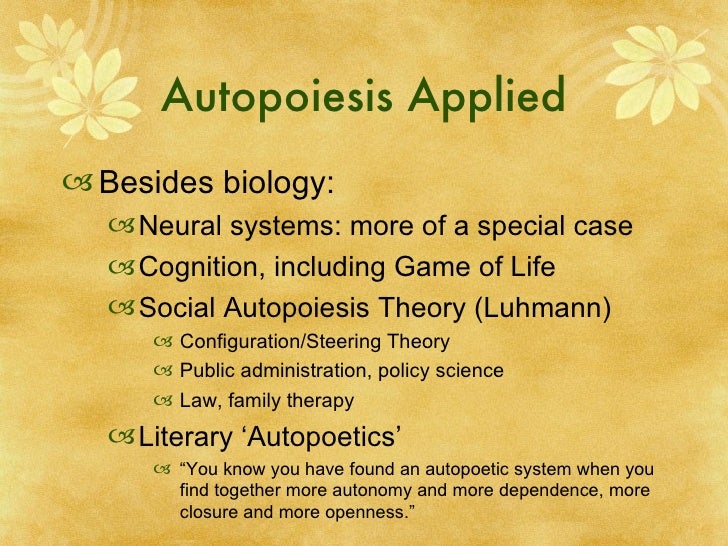 Autopoiesis Applied

Besides biology:

Neural systems: more of a special case

Cognition, including Game of Life

Social Autopoiesis Theory (Luhmann)

Configuration/Steering Theory

Public administration, policy science

Law, family therapy

Literary ‘Autopoetics’

“You know you have found an autopoetic system when you find together more autonomy and more dependence, more closure and more openness.”